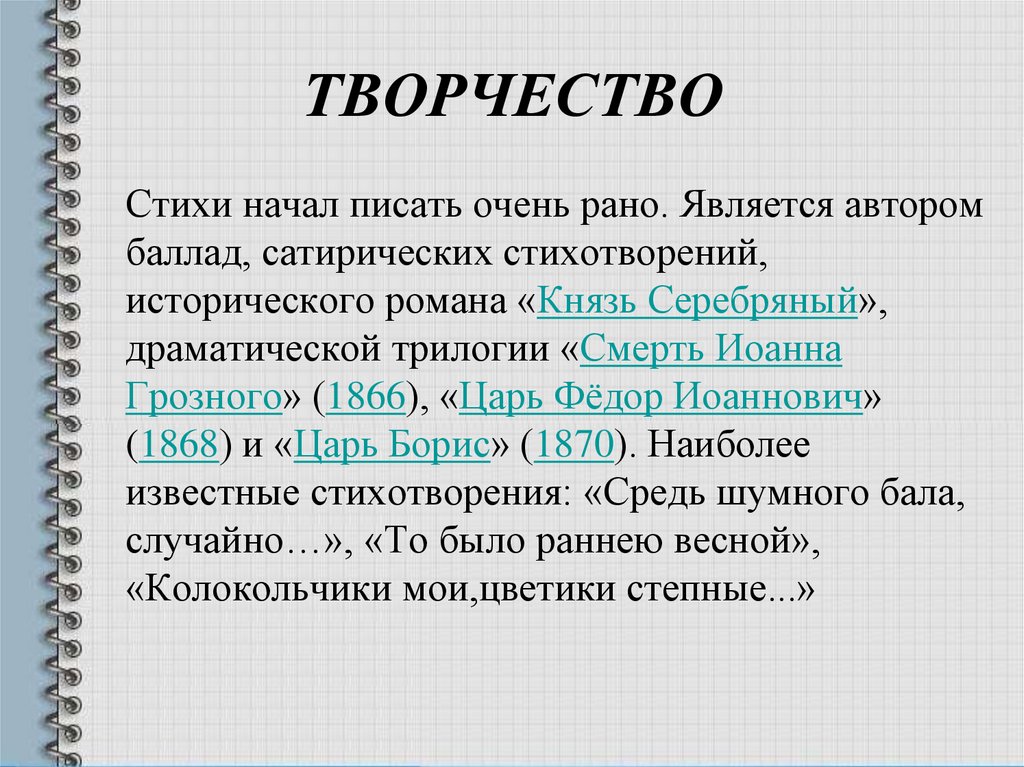 ТВОРЧЕСТВО

Стихи начал писать очень рано. Является автором баллад, сатирических стихотворений, исторического романа «Князь Серебряный», драматической трилогии «Смерть Иоанна Грозного» (1866), «Царь Фёдор Иоаннович» (1868) и «Царь Борис» (1870). Наиболее известные стихотворения: «Средь шумного бала, случайно…», «То было раннею весной», «Колокольчики мои,цветики степные...»